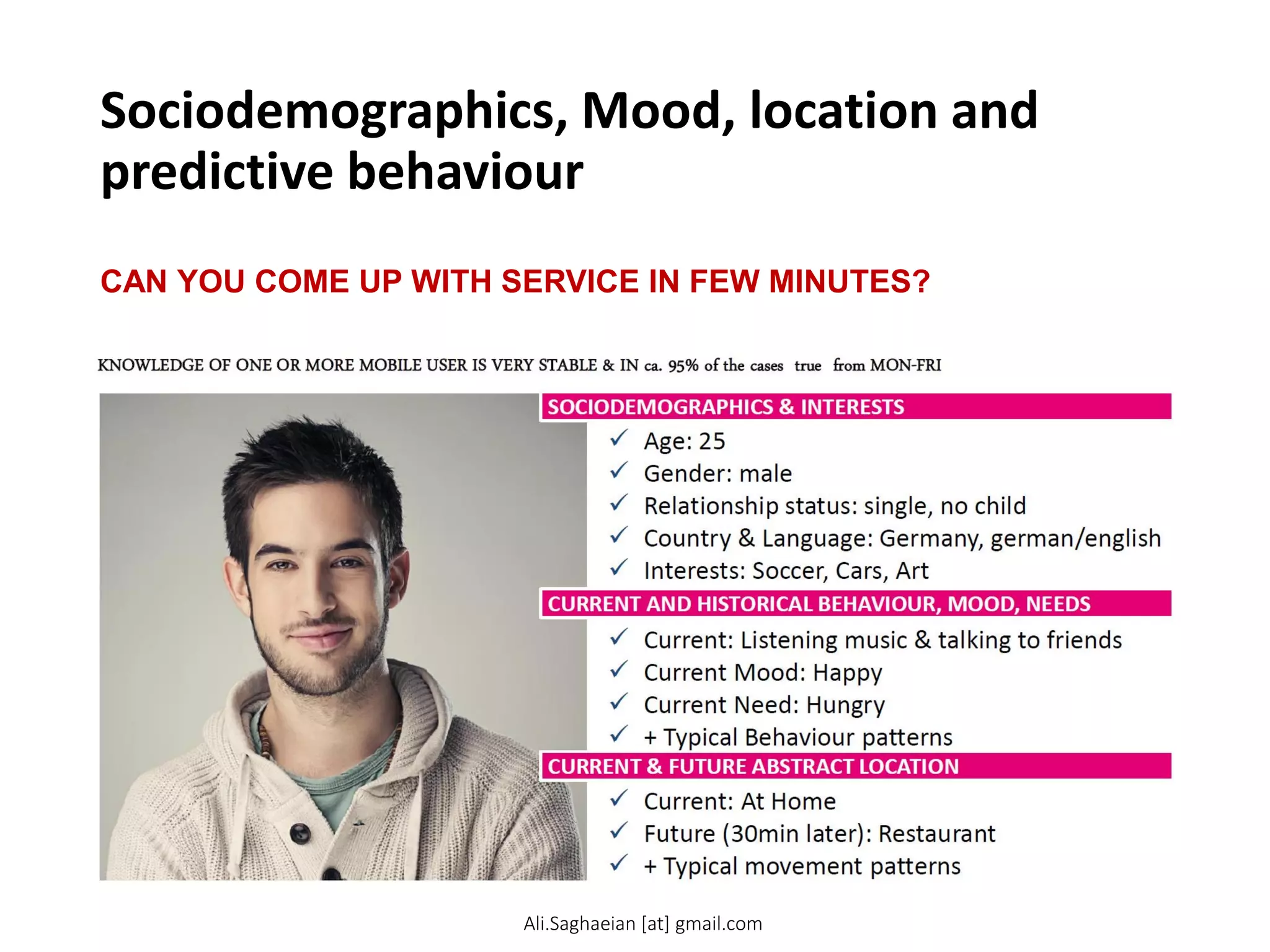 Sociodemographics, Mood, location and predictive behaviour

CAN YOU COME UP WITH SERVICE IN FEW MINUTES?

KNOWLEDGE OF ONE OR MORE MOBILE USER IS VERY STABLE & IN ca. 95% of the cases true from MON-FRI

SOCIODEMOGRAPHICS & INTERESTS

✓ Age: 25
✓ Gender: male
✓ Relationship status: single, no child
✓ Country & Language: Germany, german/english
✓ Interests: Soccer, Cars, Art

CURRENT AND HISTORICAL BEHAVIOUR, MOOD, NEEDS

✓ Current: Listening music & talking to friends
✓ Current Mood: Happy
✓ Current Need: Hungry
✓ + Typical Behaviour patterns

CURRENT & FUTURE ABSTRACT LOCATION

✓ Current: At Home
✓ Future (30min later): Restaurant
✓ + Typical movement patterns

Ali.Saghaeian [at] gmail.com